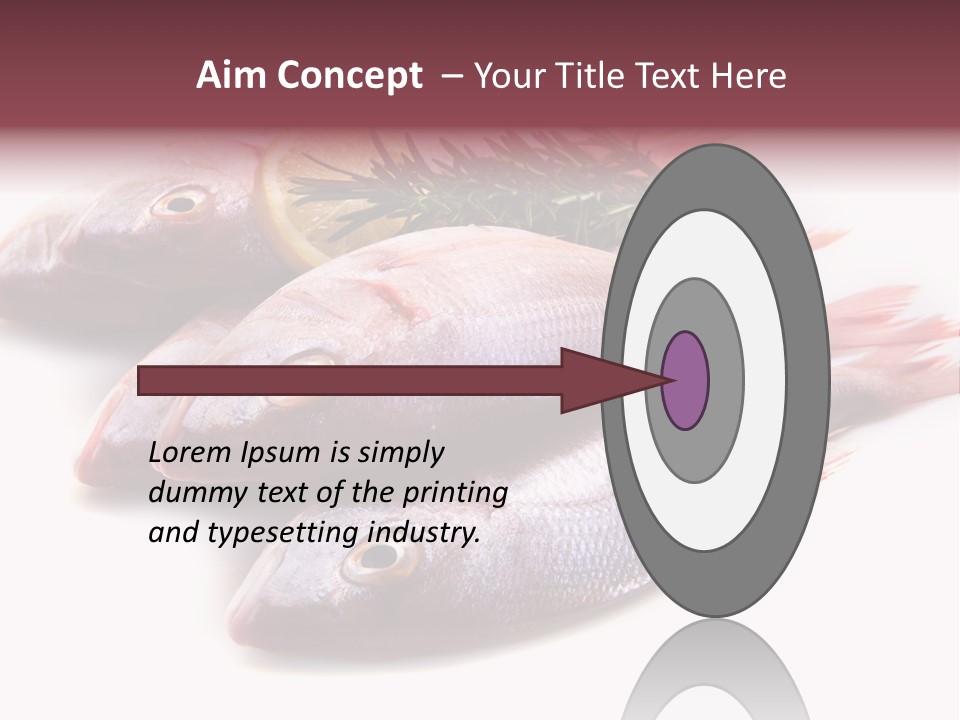 Aim Concept – Your Title Text Here

Lorem Ipsum is simply dummy text of the printing and typesetting industry.